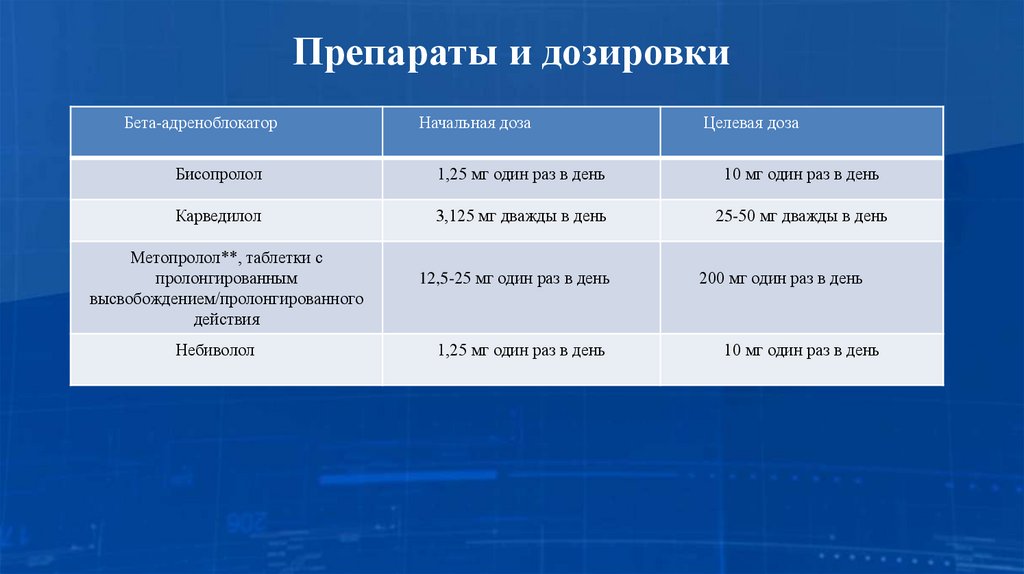 Препараты и дозировки

| Бета-адреноблокатор | Начальная доза | Целевая доза |
|---|---|---|
| Бисопролол | 1,25 мг один раз в день | 10 мг один раз в день |
| Карведилол | 3,125 мг дважды в день | 25-50 мг дважды в день |
| Метопролол**, таблетки с пролонгированным высвобождением/пролонгированного действия | 12,5-25 мг один раз в день | 200 мг один раз в день |
| Небиволол | 1,25 мг один раз в день | 10 мг один раз в день |